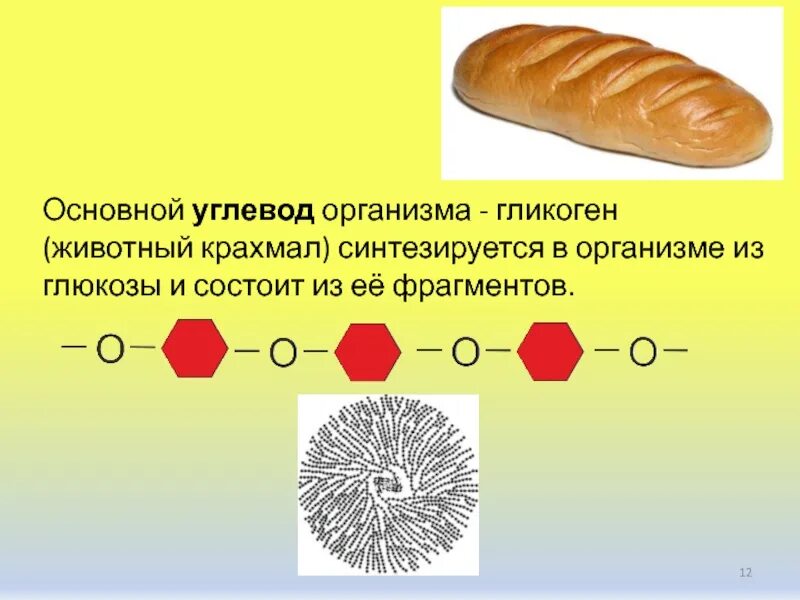 Основной углевод организма - гликоген (животный крахмал) синтезируется в организме из глюкозы и состоит из её фрагментов.

— O — — O — — O — — O —

12